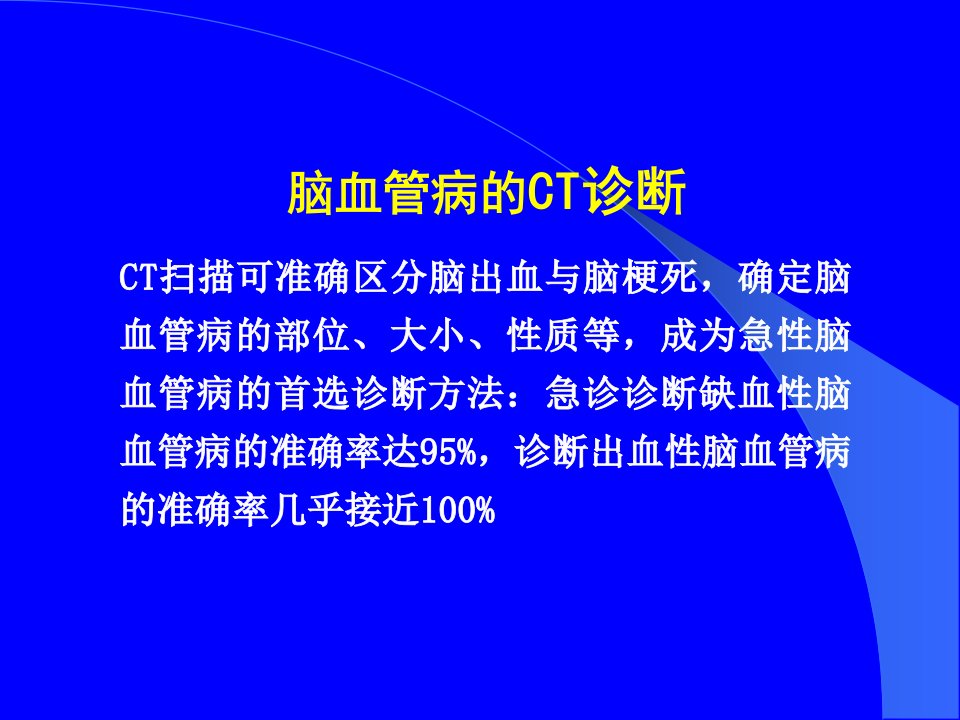 脑血管病的CT诊断

CT扫描可准确区分脑出血与脑梗死，确定脑血管病的部位、大小、性质等，成为急性脑血管病的首选诊断方法：急诊诊断缺血性脑血管病的准确率达95%，诊断出血性脑血管病的准确率几乎接近100%